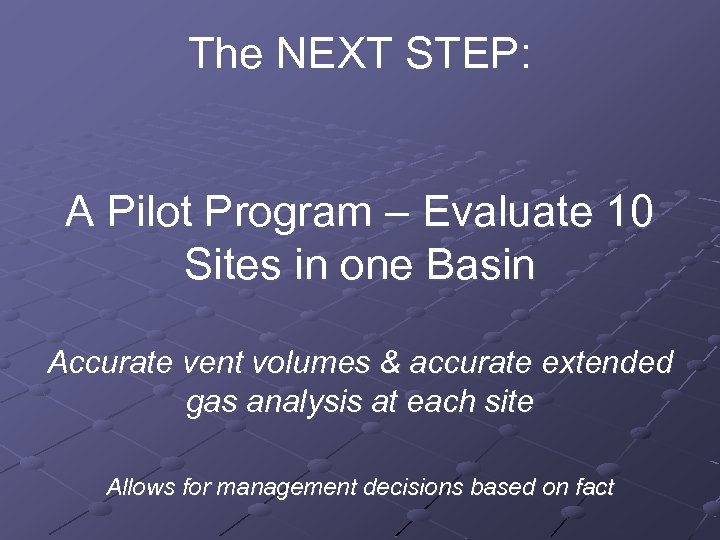 The NEXT STEP:

A Pilot Program – Evaluate 10 Sites in one Basin

Accurate vent volumes & accurate extended gas analysis at each site

Allows for management decisions based on fact